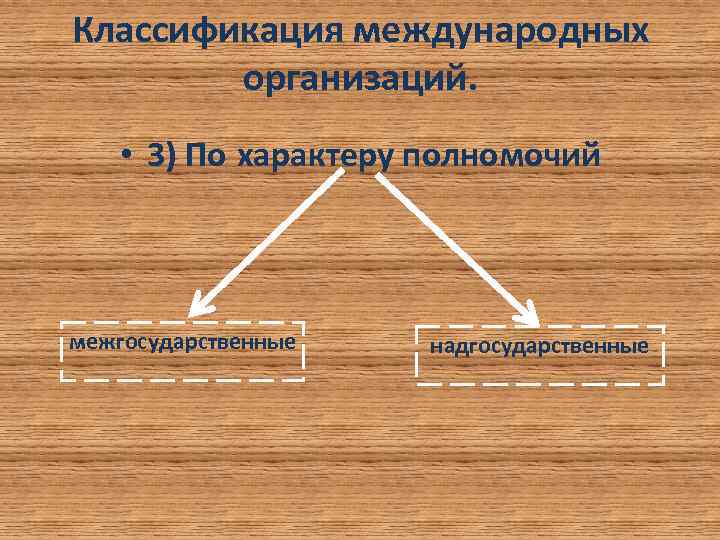 Классификация международных организаций.

• 3) По характеру полномочий

межгосударственные

надгосударственные